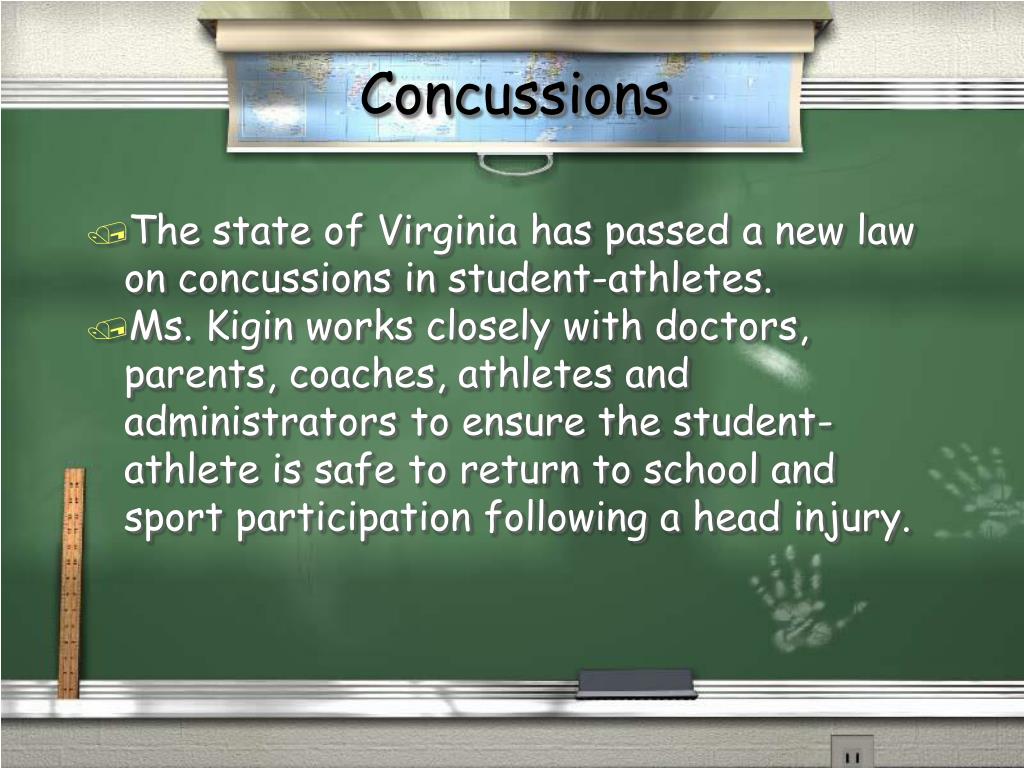 Concussions

The state of Virginia has passed a new law on concussions in student-athletes.

Ms. Kigin works closely with doctors, parents, coaches, athletes and administrators to ensure the student-athlete is safe to return to school and sport participation following a head injury.